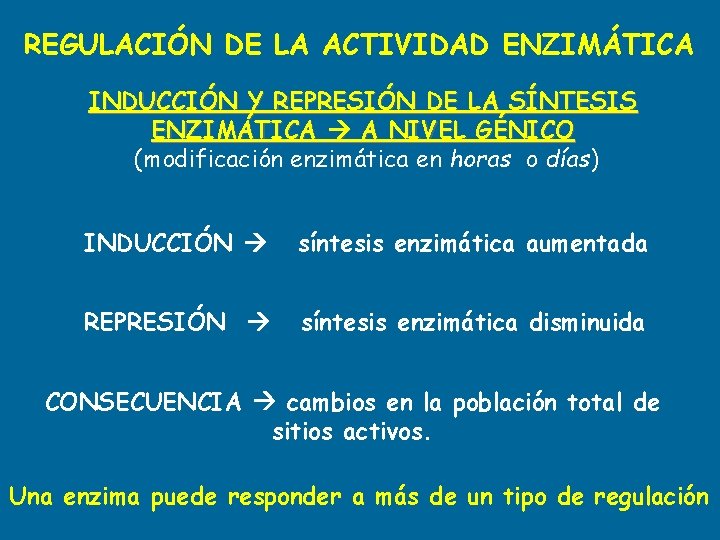 REGULACIÓN DE LA ACTIVIDAD ENZIMÁTICA

INDUCCIÓN Y REPRESIÓN DE LA SÍNTESIS ENZIMÁTICA → A NIVEL GÉNICO
(modificación enzimática en horas o días)

INDUCCIÓN → síntesis enzimática aumentada

REPRESIÓN → síntesis enzimática disminuida

CONSECUENCIA → cambios en la población total de sitios activos.

Una enzima puede responder a más de un tipo de regulación